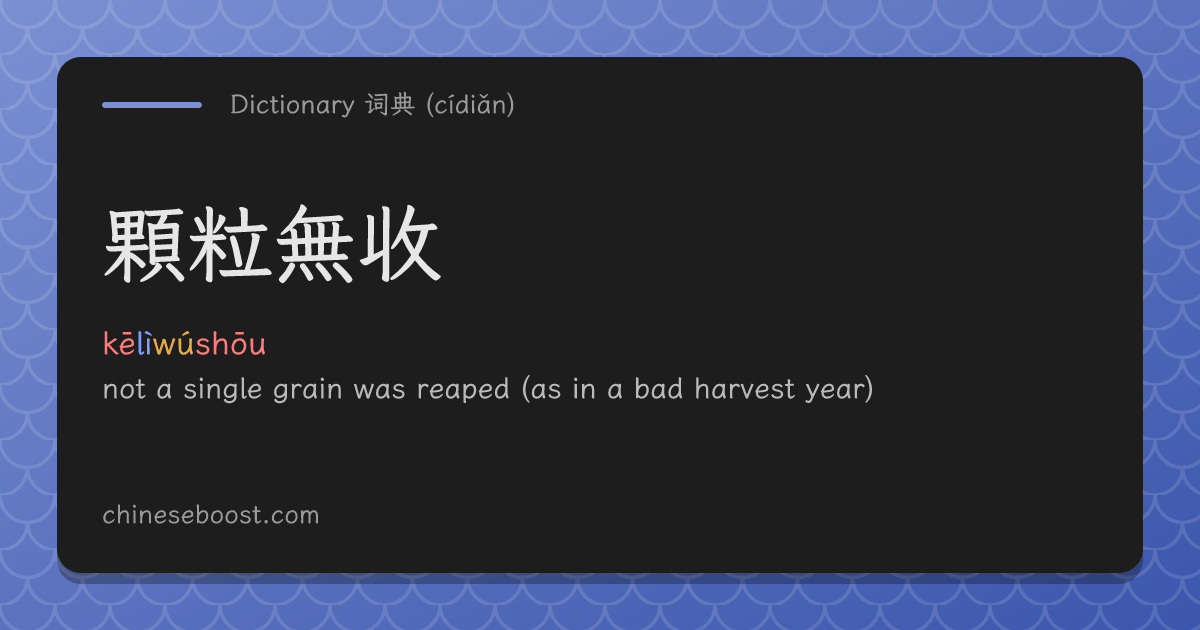 Dictionary 词典 (cídiǎn)

顆粒無收

kēlìwúshōu

not a single grain was reaped (as in a bad harvest year)

chineseboost.com